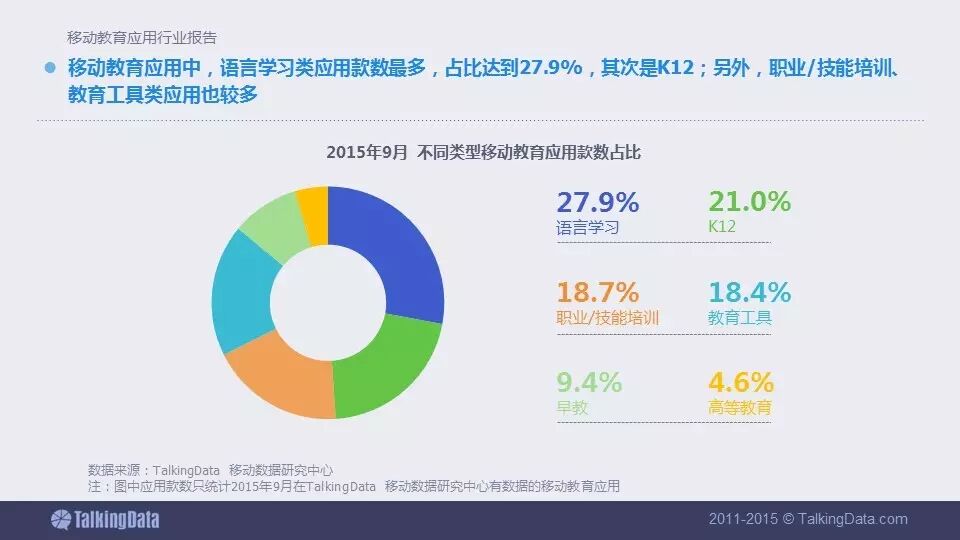 移动教育应用行业报告

移动教育应用中，语言学习类应用款数最多，占比达到27.9%，其次是K12；另外，职业/技能培训、教育工具类应用也较多

2015年9月 不同类型移动教育应用款数占比

27.9%
语言学习

21.0%
K12

18.7%
职业/技能培训

18.4%
教育工具

9.4%
早教

4.6%
高等教育

数据来源：TalkingData 移动数据研究中心
注：图中应用款数只统计2015年9月在TalkingData 移动数据研究中心有数据的移动教育应用

TalkingData

2011-2015 © TalkingData.com